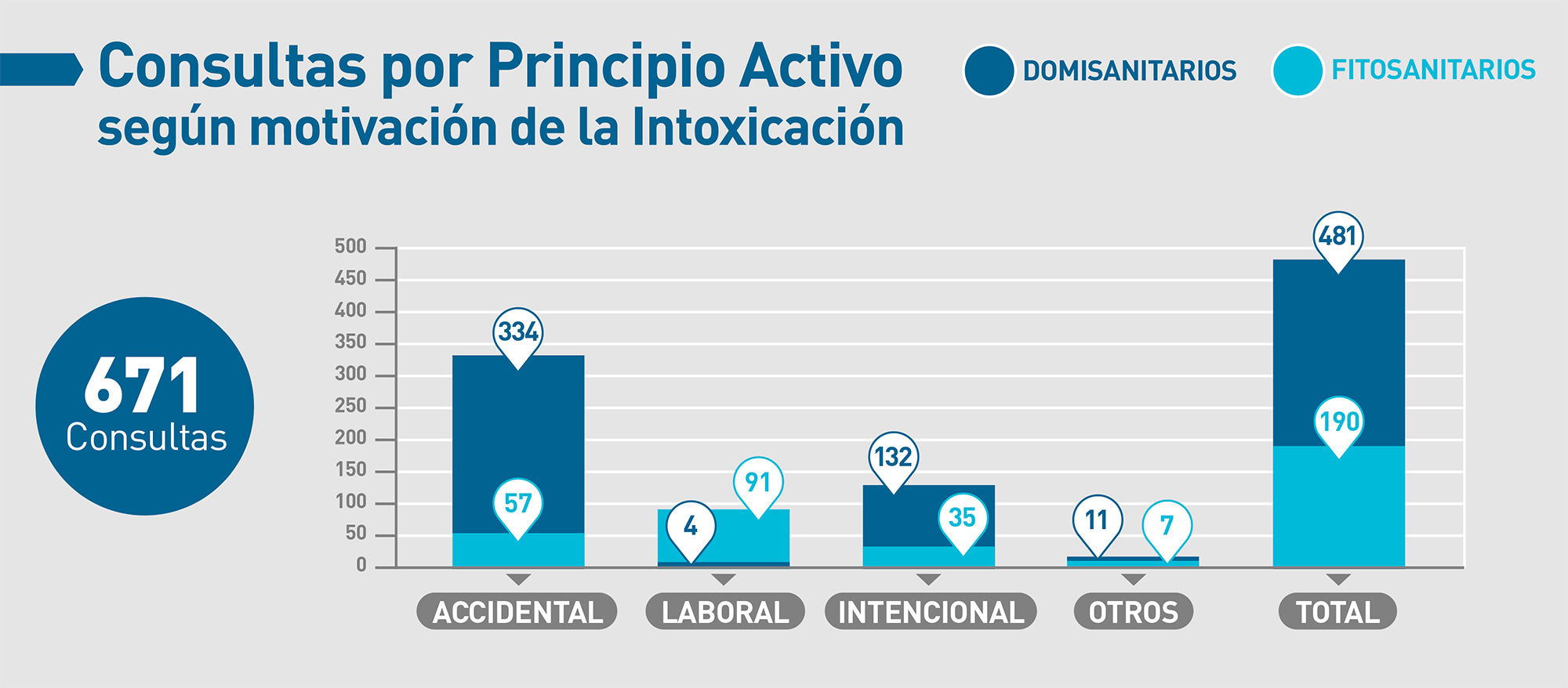 Consultas por Principio Activo
según motivación de la Intoxicación

DOMISANITARIOS
FITOSANITARIOS

671
Consultas

500
450
400
350
300
250
200
150
100
50
0

334
57
4
91
132
35
11
7
481
190

ACCIDENTAL
LABORAL
INTENCIONAL
OTROS
TOTAL